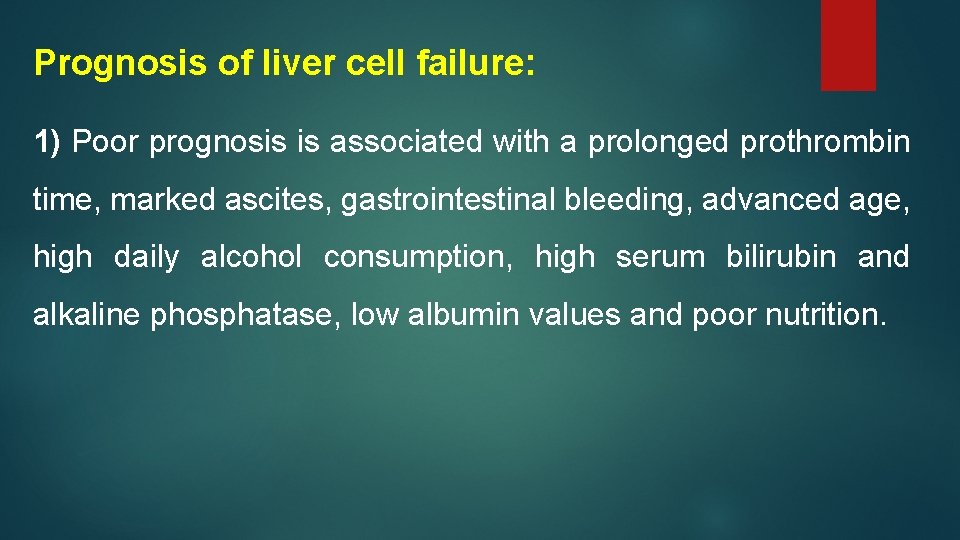 Prognosis of liver cell failure:

1) Poor prognosis is associated with a prolonged prothrombin time, marked ascites, gastrointestinal bleeding, advanced age, high daily alcohol consumption, high serum bilirubin and alkaline phosphatase, low albumin values and poor nutrition.